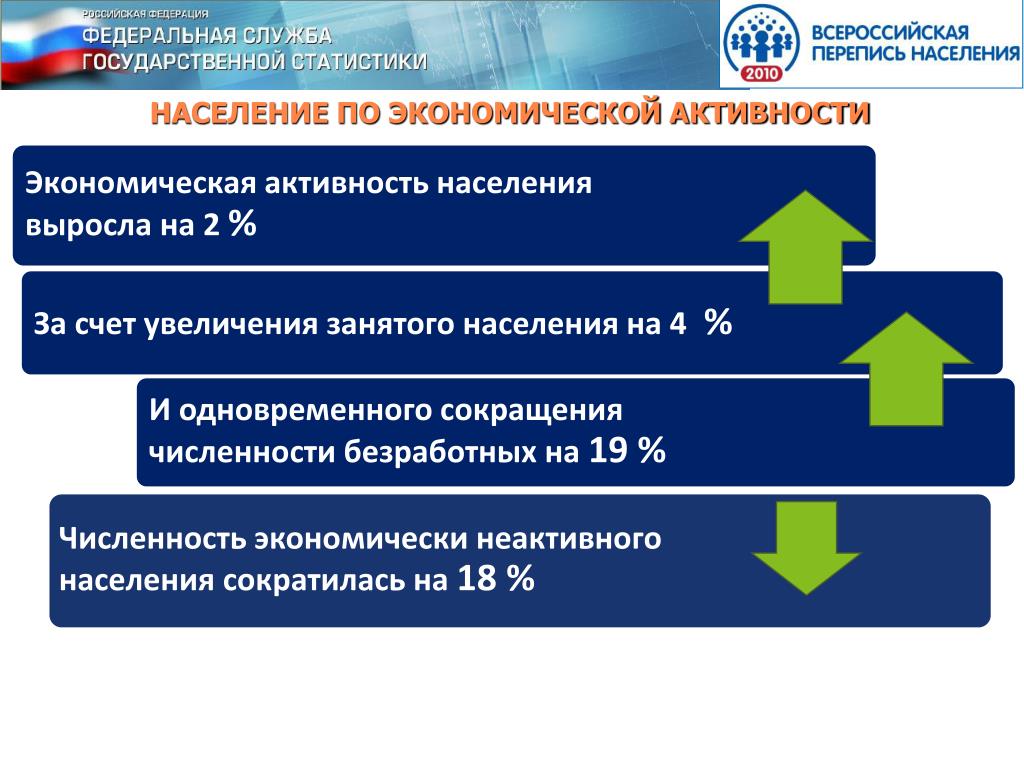 РОССИЙСКАЯ ФЕДЕРАЦИЯ
ФЕДЕРАЛЬНАЯ СЛУЖБА
ГОСУДАРСТВЕННОЙ СТАТИСТИКИ

2010
ВСЕРОССИЙСКАЯ
ПЕРЕПИСЬ НАСЕЛЕНИЯ

НАСЕЛЕНИЕ ПО ЭКОНОМИЧЕСКОЙ АКТИВНОСТИ

Экономическая активность населения выросла на 2 %

За счет увеличения занятого населения на 4 %

И одновременного сокращения численности безработных на 19 %

Численность экономически неактивного населения сократилась на 18 %